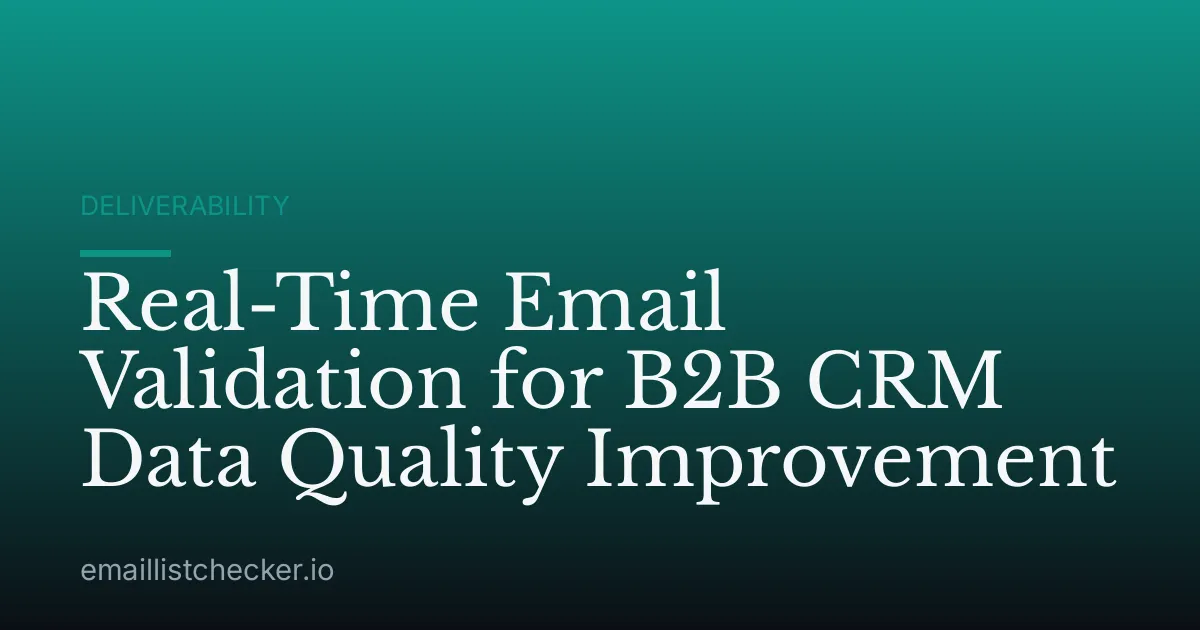 DELIVERABILITY

Real-Time Email Validation for B2B CRM Data Quality Improvement

emaillistchecker.io